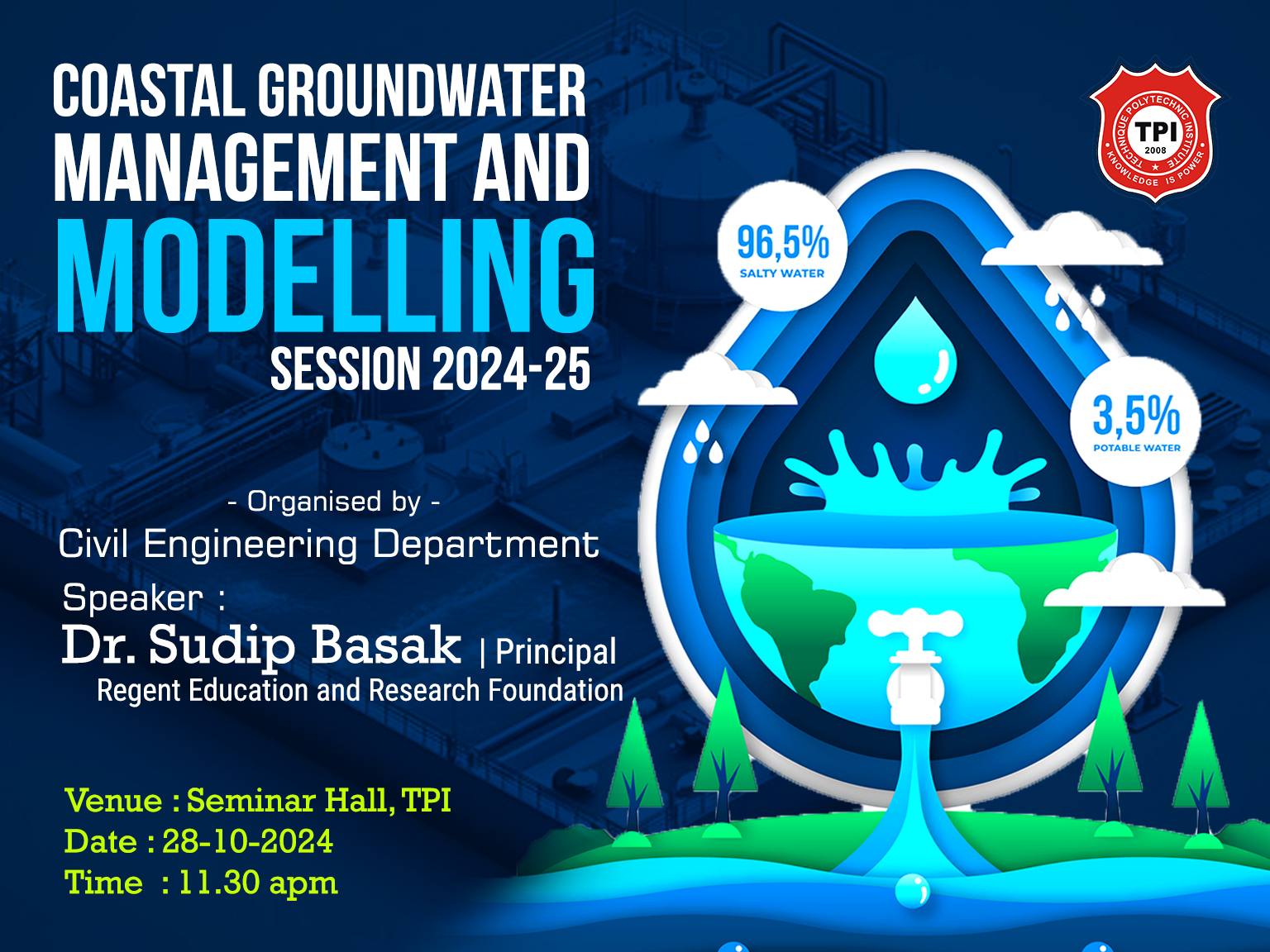 COASTAL GROUNDWATER MANAGEMENT AND MODELLING SESSION 2024-25

TECHNIQUE POLYTECHNIC INSTITUTE
TPI
2008
KNOWLEDGE IS POWER

96,5%
SALTY WATER

3,5%
POTABLE WATER

- Organised by -
Civil Engineering Department

Speaker :
Dr. Sudip Basak | Principal
Regent Education and Research Foundation

Venue : Seminar Hall, TPI
Date : 28-10-2024
Time : 11.30 apm